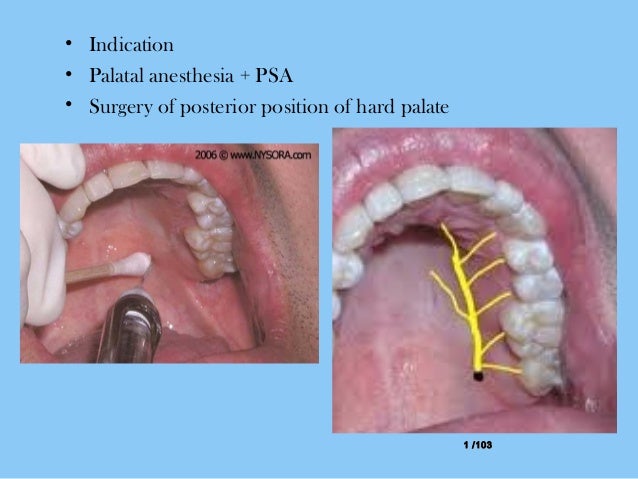 • Indication
• Palatal anesthesia + PSA
• Surgery of posterior position of hard palate

2006 © www.NYSORA.com

1 /103